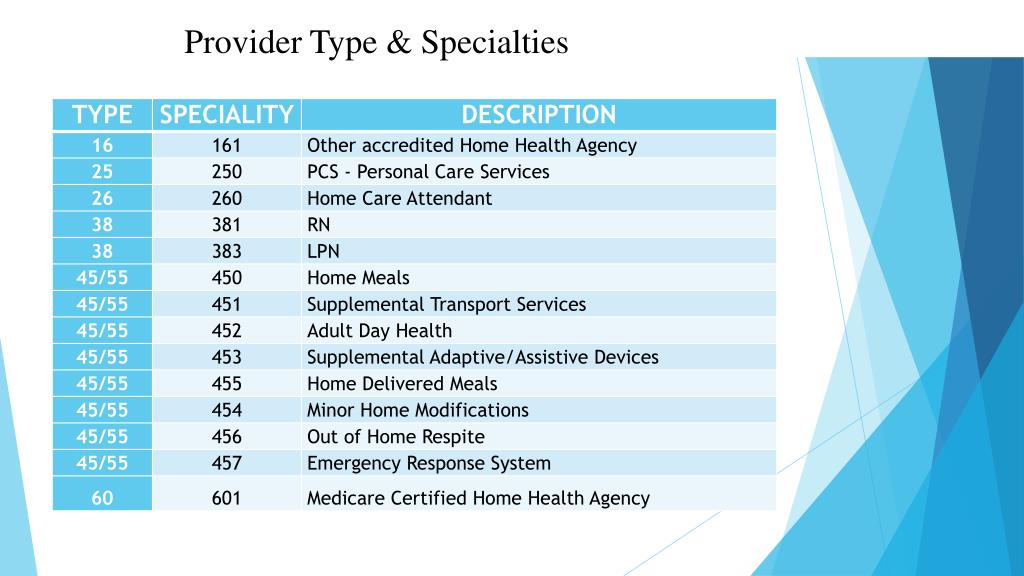 Provider Type & Specialties

| TYPE | SPECIALITY | DESCRIPTION |
|---|---|---|
| 16 | 161 | Other accredited Home Health Agency |
| 25 | 250 | PCS - Personal Care Services |
| 26 | 260 | Home Care Attendant |
| 38 | 381 | RN |
| 38 | 383 | LPN |
| 45/55 | 450 | Home Meals |
| 45/55 | 451 | Supplemental Transport Services |
| 45/55 | 452 | Adult Day Health |
| 45/55 | 453 | Supplemental Adaptive/Assistive Devices |
| 45/55 | 455 | Home Delivered Meals |
| 45/55 | 454 | Minor Home Modifications |
| 45/55 | 456 | Out of Home Respite |
| 45/55 | 457 | Emergency Response System |
| 60 | 601 | Medicare Certified Home Health Agency |